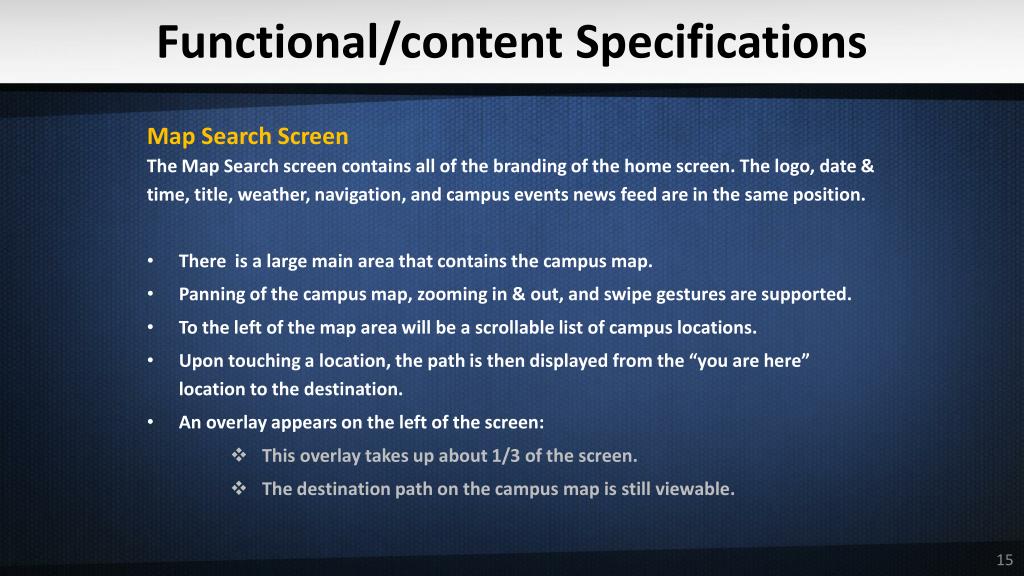 Functional/content Specifications

Map Search Screen
The Map Search screen contains all of the branding of the home screen. The logo, date & time, title, weather, navigation, and campus events news feed are in the same position.

• There is a large main area that contains the campus map.
• Panning of the campus map, zooming in & out, and swipe gestures are supported.
• To the left of the map area will be a scrollable list of campus locations.
• Upon touching a location, the path is then displayed from the “you are here” location to the destination.
• An overlay appears on the left of the screen:
❖ This overlay takes up about 1/3 of the screen.
❖ The destination path on the campus map is still viewable.

15